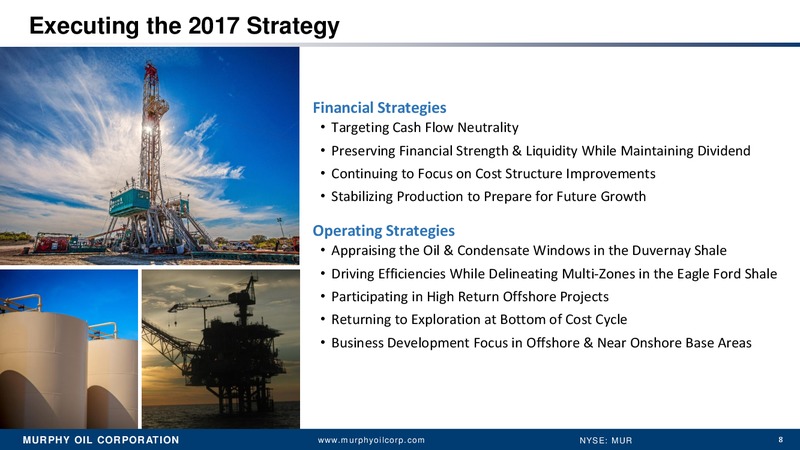 Executing the 2017 Strategy

Financial Strategies
• Targeting Cash Flow Neutrality
• Preserving Financial Strength & Liquidity While Maintaining Dividend
• Continuing to Focus on Cost Structure Improvements
• Stabilizing Production to Prepare for Future Growth

Operating Strategies
• Appraising the Oil & Condensate Windows in the Duvernay Shale
• Driving Efficiencies While Delineating Multi-Zones in the Eagle Ford Shale
• Participating in High Return Offshore Projects
• Returning to Exploration at Bottom of Cost Cycle
• Business Development Focus in Offshore & Near Onshore Base Areas

MURPHY OIL CORPORATION www.murphyoilcorp.com NYSE: MUR 8